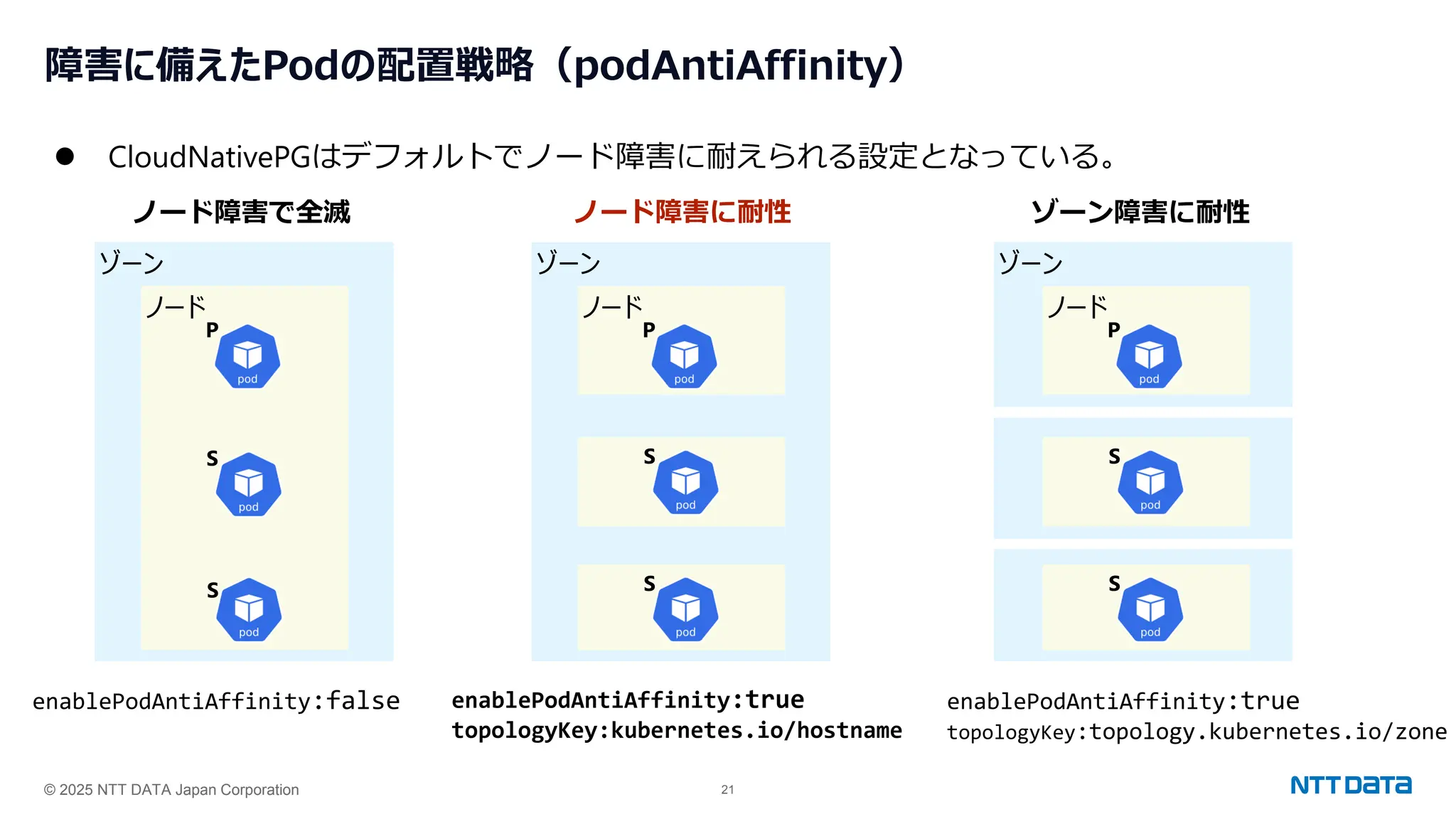 障害に備えたPodの配置戦略（podAntiAffinity）

● CloudNativePGはデフォルトでノード障害に耐えられる設定となっている。

ノード障害で全滅

ゾーン
ノード
P
pod
S
pod
S
pod

enablePodAntiAffinity:false

ノード障害に耐性

ゾーン
ノード
P
pod
S
pod
S
pod

enablePodAntiAffinity:true
topologyKey:kubernetes.io/hostname

ゾーン障害に耐性

ゾーン
ノード
P
pod
S
pod
S
pod

enablePodAntiAffinity:true
topologyKey:topology.kubernetes.io/zone

© 2025 NTT DATA Japan Corporation

21

NTT DATA